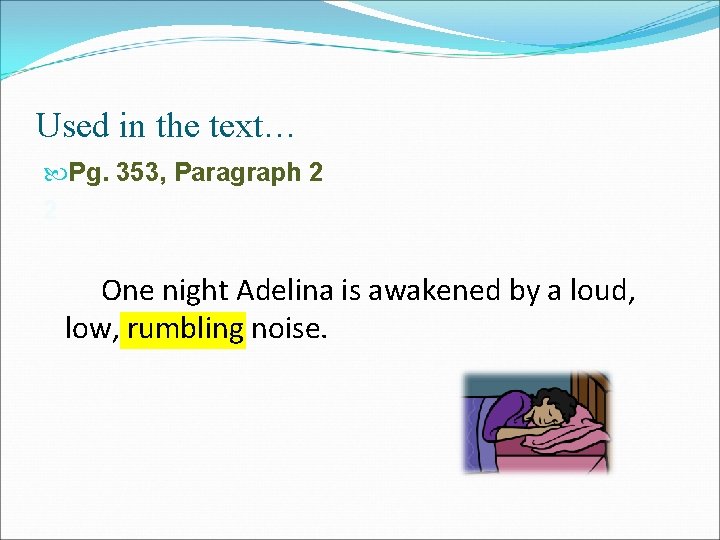 Used in the text…

Pg. 353, Paragraph 2

2

One night Adelina is awakened by a loud, low, rumbling noise.